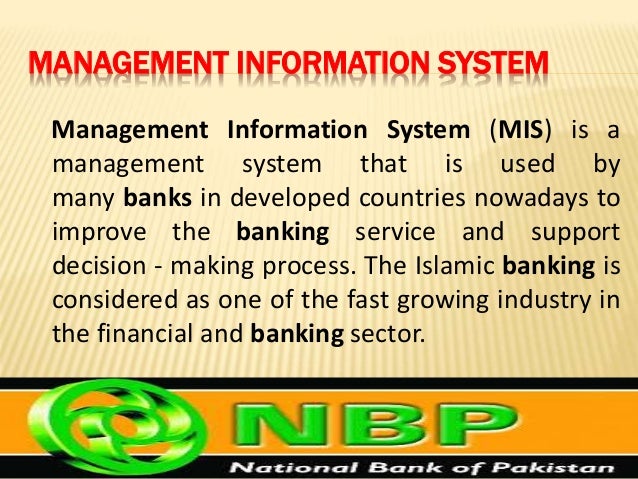 MANAGEMENT INFORMATION SYSTEM

Management Information System (MIS) is a management system that is used by many banks in developed countries nowadays to improve the banking service and support decision - making process. The Islamic banking is considered as one of the fast growing industry in the financial and banking sector.

NBP

National Bank of Pakistan